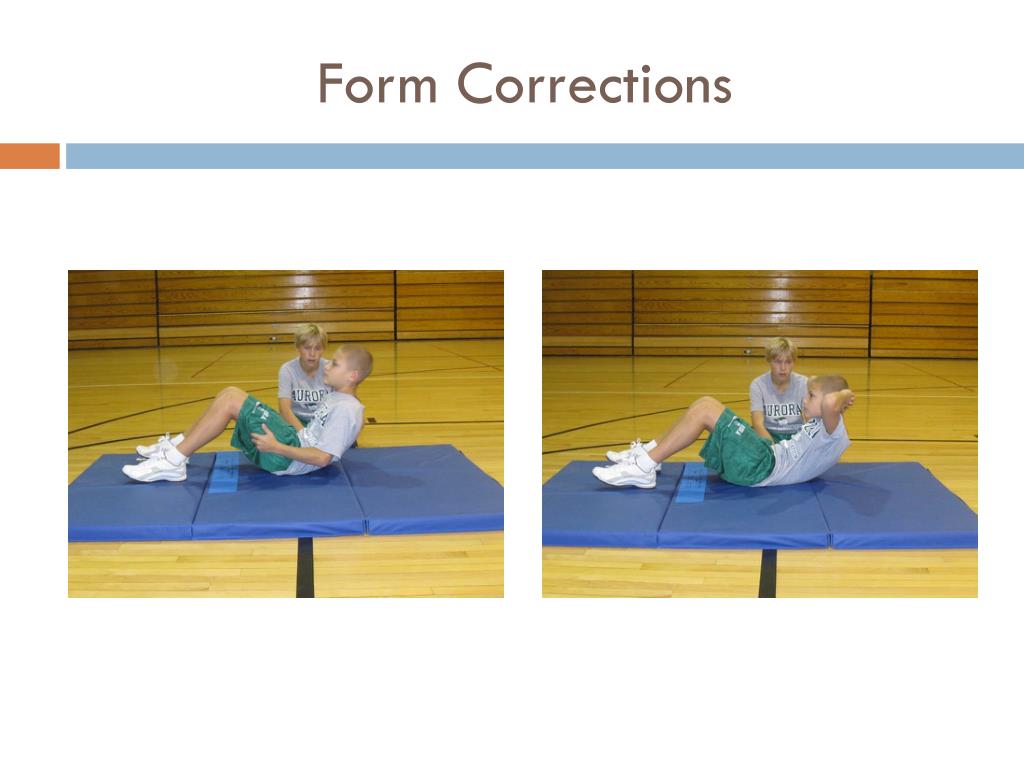 Form Corrections

AURORA

AURORA